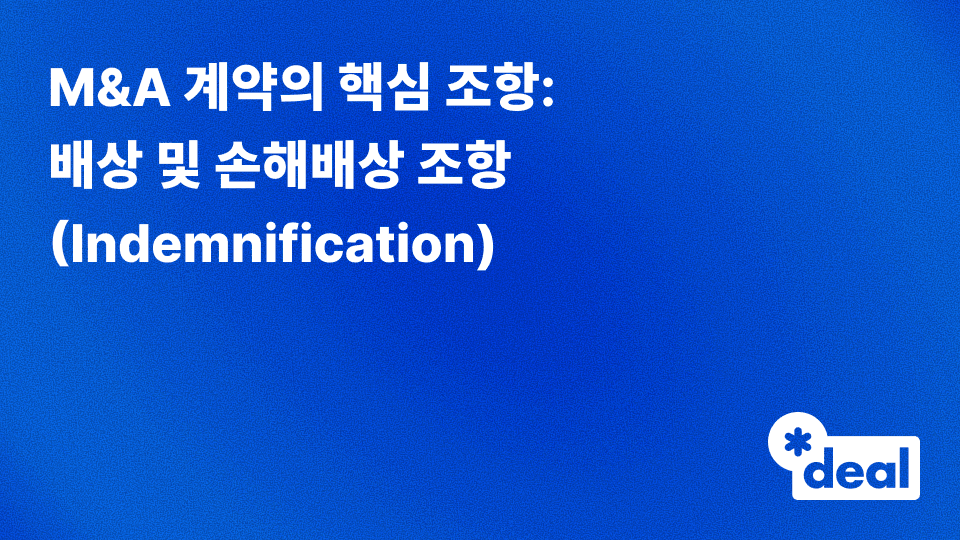 M&A 계약의 핵심 조항:
배상 및 손해배상 조항
(Indemnification)

*deal